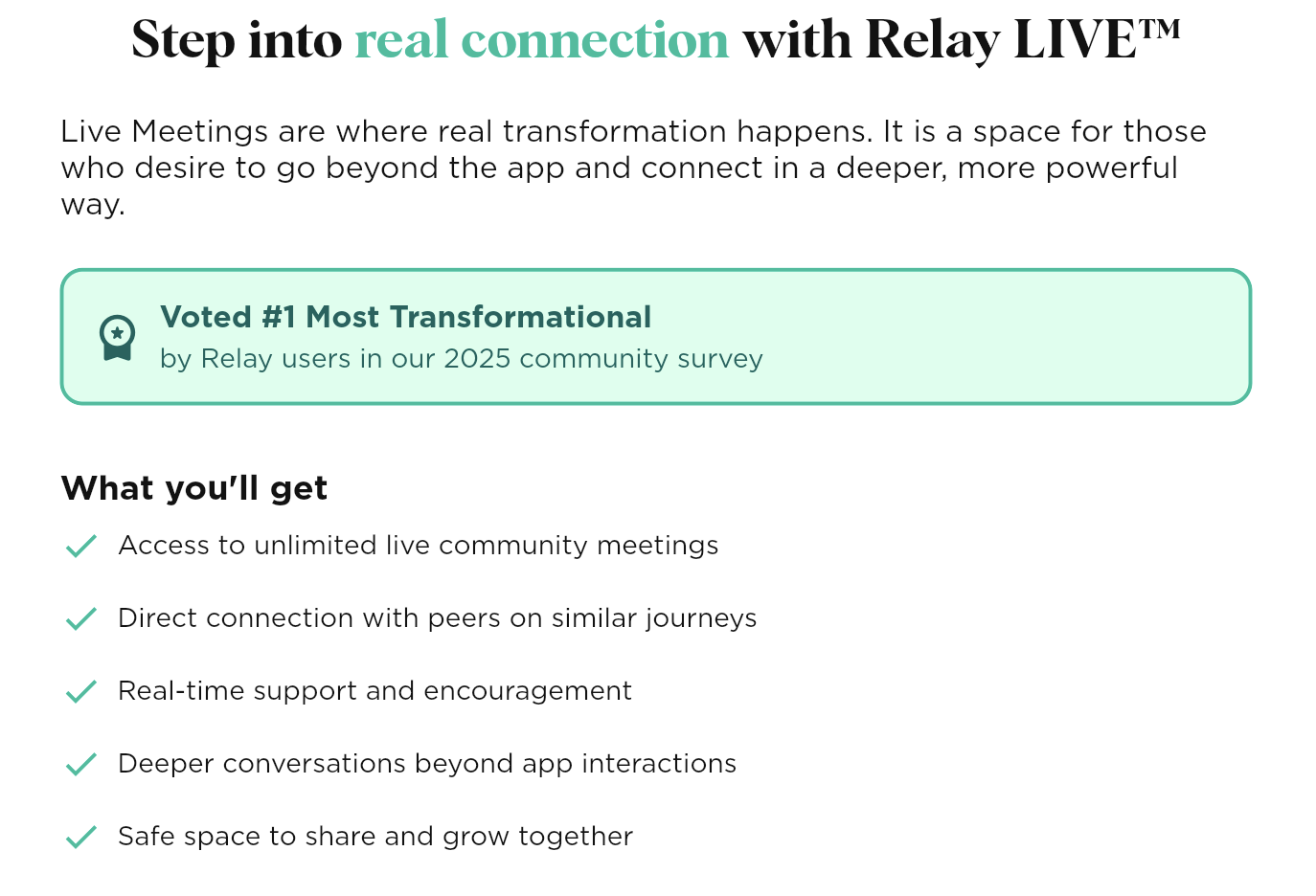 Step into real connection with Relay LIVE™

Live Meetings are where real transformation happens. It is a space for those who desire to go beyond the app and connect in a deeper, more powerful way.

Voted #1 Most Transformational
by Relay users in our 2025 community survey

What you'll get

Access to unlimited live community meetings

Direct connection with peers on similar journeys

Real-time support and encouragement

Deeper conversations beyond app interactions

Safe space to share and grow together